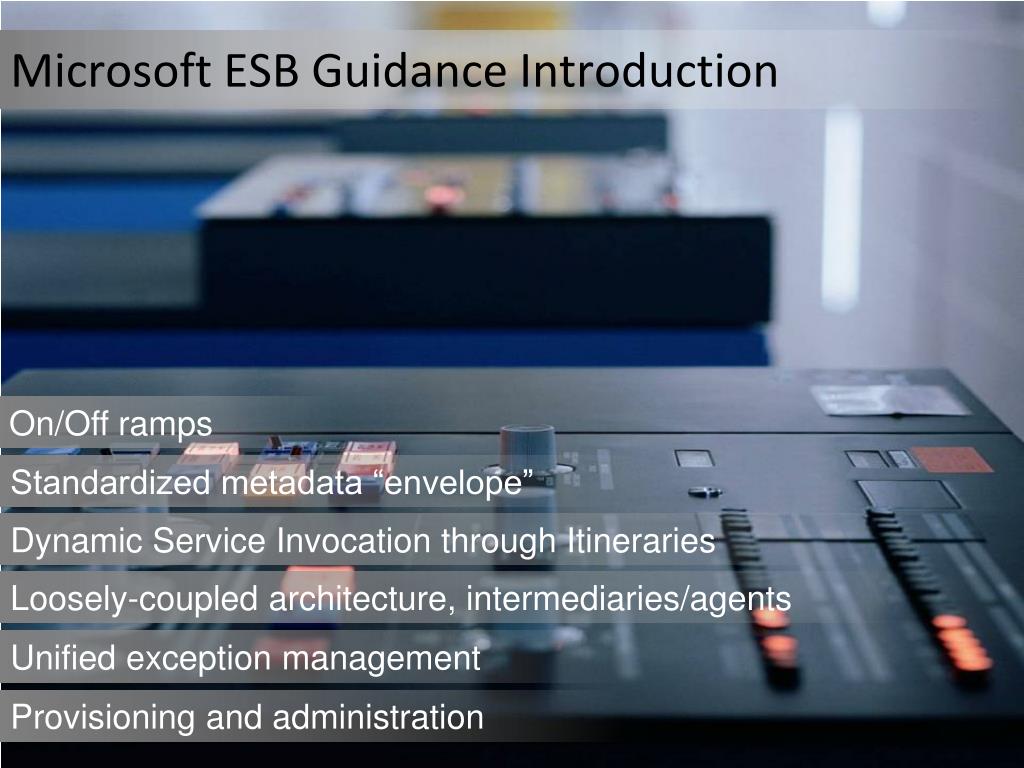 Microsoft ESB Guidance Introduction

On/Off ramps

Standardized metadata “envelope”

Dynamic Service Invocation through Itineraries

Loosely-coupled architecture, intermediaries/agents

Unified exception management

Provisioning and administration